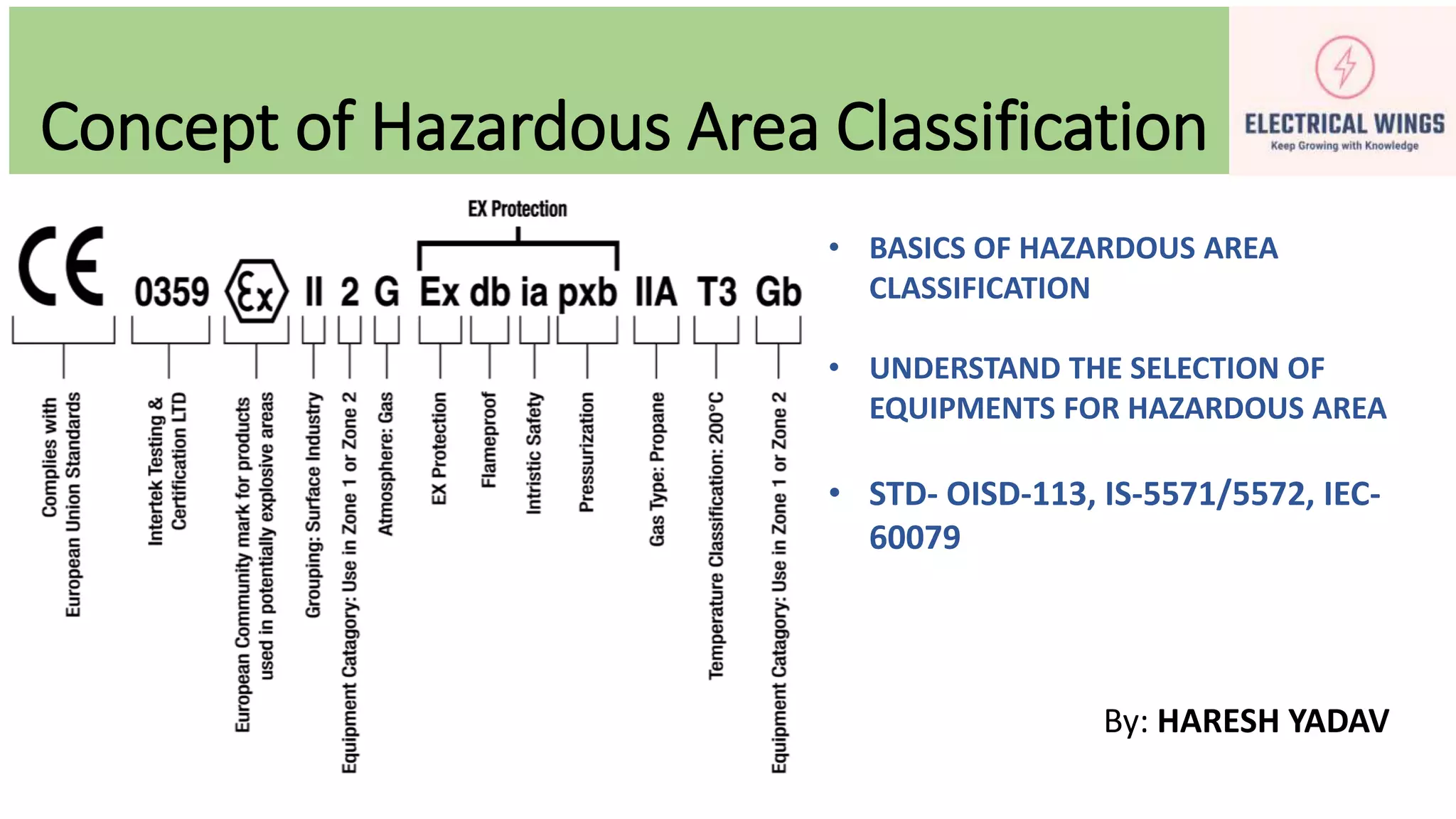 Concept of Hazardous Area Classification

ELECTRICAL WINGS
Keep Growing with Knowledge

EX Protection

CE 0359 Ex II 2 G Ex db ia pxb IIA T3 Gb

Complies with European Union Standards

Intertek Testing & Certification LTD

European Community mark for products used in potentially explosive areas

Grouping: Surface Industry

Equipment Catagory: Use in Zone 1 or Zone 2

Atmosphere: Gas

EX Protection

Flameproof

Intristic Safety

Pressurization

Gas Type: Propane

Temperature Classification: 200°C

Equipment Catagory: Use in Zone 1 or Zone 2

• BASICS OF HAZARDOUS AREA CLASSIFICATION

• UNDERSTAND THE SELECTION OF EQUIPMENTS FOR HAZARDOUS AREA

• STD- OISD-113, IS-5571/5572, IEC-60079

By: HARESH YADAV